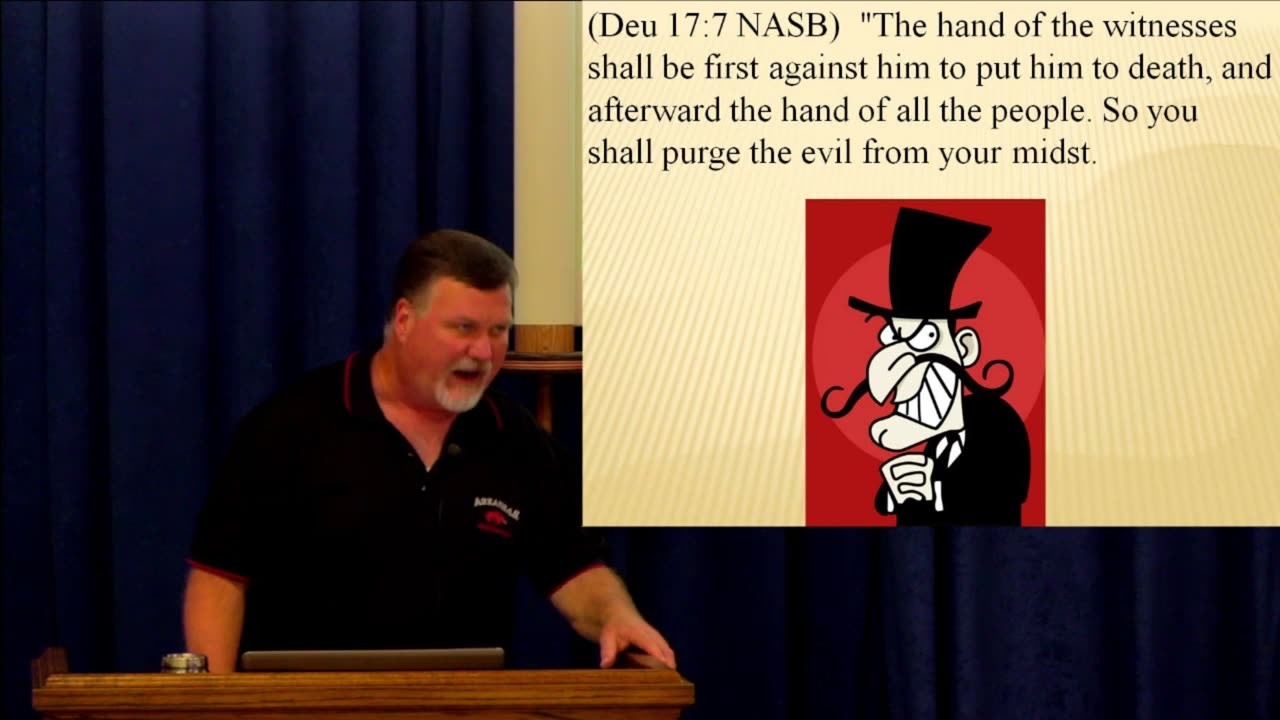 (Deu 17:7 NASB) "The hand of the witnesses shall be first against him to put him to death, and afterward the hand of all the people. So you shall purge the evil from your midst.

ARKANSAS